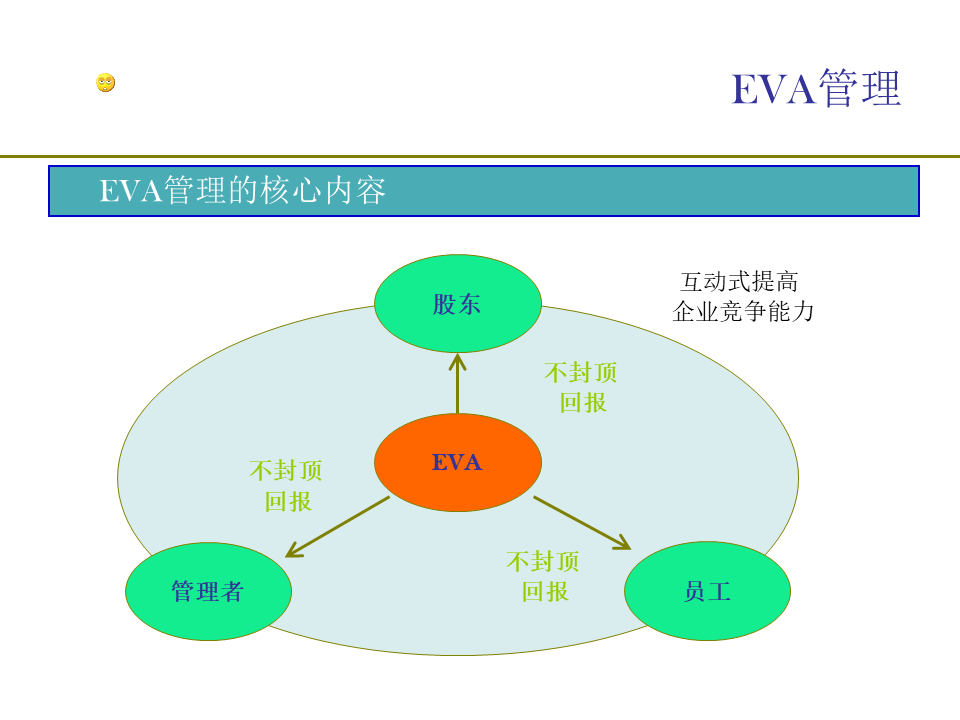 EVA管理

EVA管理的核心内容

股东

互动式提高
企业竞争能力

不封顶
回报

EVA

不封顶
回报

不封顶
回报

管理者

员工